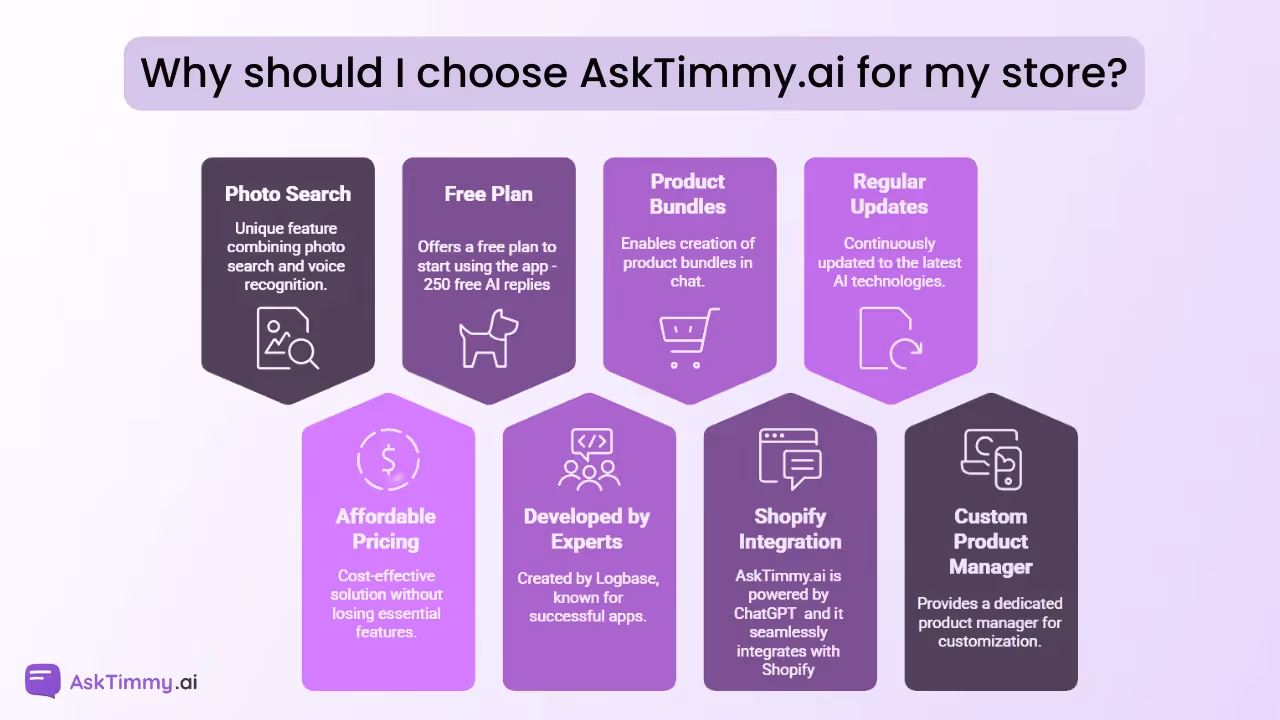 Why should I choose AskTimmy.ai for my store?

Photo Search
Unique feature combining photo search and voice recognition.

Free Plan
Offers a free plan to start using the app - 250 free AI replies

Product Bundles
Enables creation of product bundles in chat.

Regular Updates
Continuously updated to the latest AI technologies.

Affordable Pricing
Cost-effective solution without losing essential features.

Developed by Experts
Created by Logbase, known for successful apps.

Shopify Integration
AskTimmy.ai is powered by ChatGPT and it seamlessly integrates with Shopify

Custom Product Manager
Provides a dedicated product manager for customization.

AskTimmy.ai